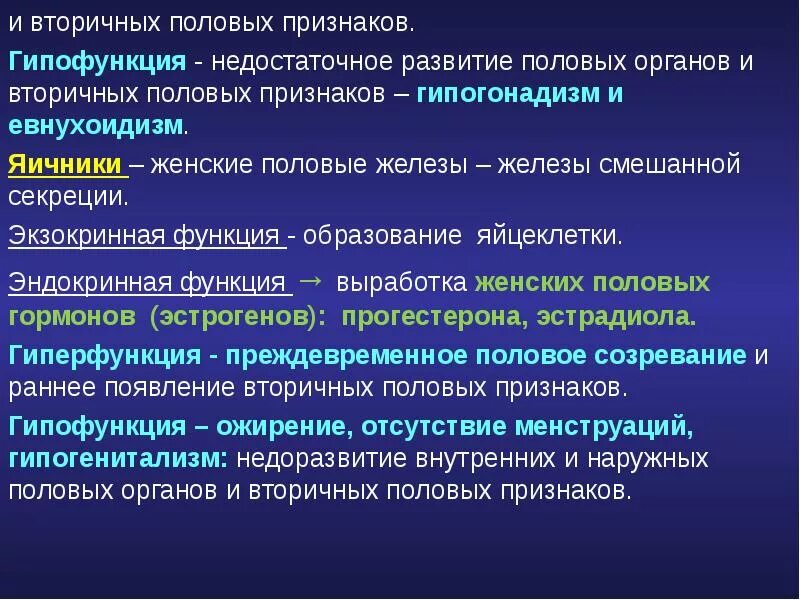 и вторичных половых признаков.

Гипофункция - недостаточное развитие половых органов и вторичных половых признаков – гипогонадизм и евнухоидизм.

Яичники – женские половые железы – железы смешанной секреции.

Экзокринная функция - образование яйцеклетки.

Эндокринная функция → выработка женских половых гормонов (эстрогенов): прогестерона, эстрадиола.

Гиперфункция - преждевременное половое созревание и раннее появление вторичных половых признаков.

Гипофункция – ожирение, отсутствие менструаций, гипогенитализм: недоразвитие внутренних и наружных половых органов и вторичных половых признаков.